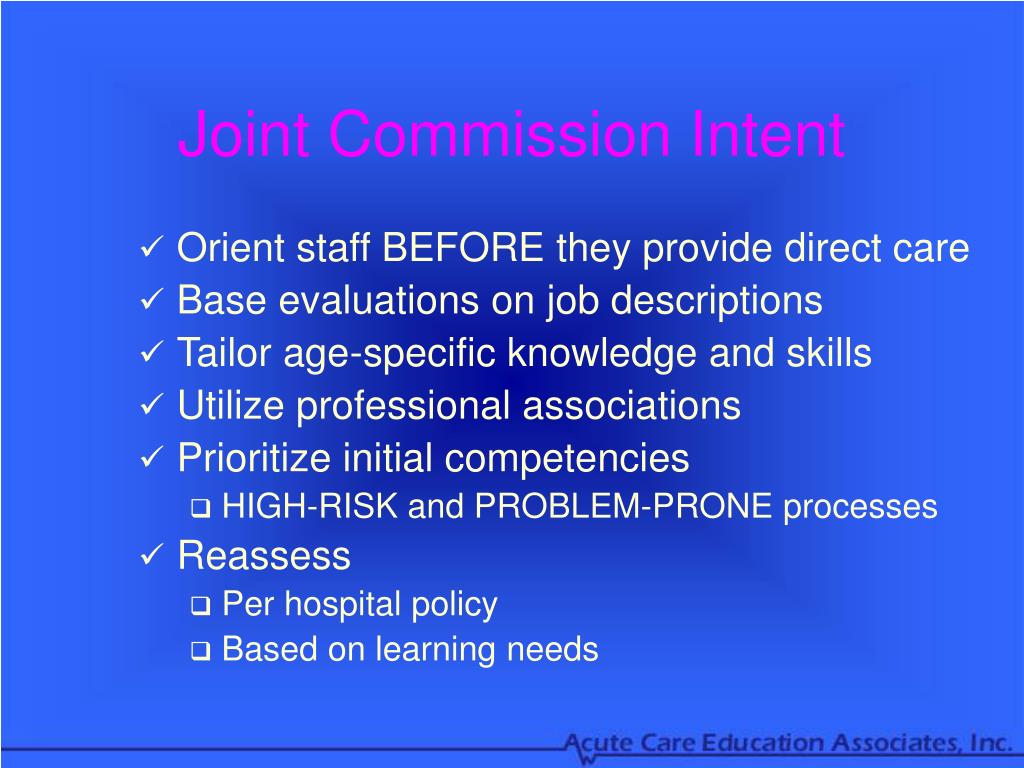 Joint Commission Intent

✓ Orient staff BEFORE they provide direct care
✓ Base evaluations on job descriptions
✓ Tailor age-specific knowledge and skills
✓ Utilize professional associations
✓ Prioritize initial competencies
❑ HIGH-RISK and PROBLEM-PRONE processes
✓ Reassess
❑ Per hospital policy
❑ Based on learning needs

Acute Care Education Associates, Inc.